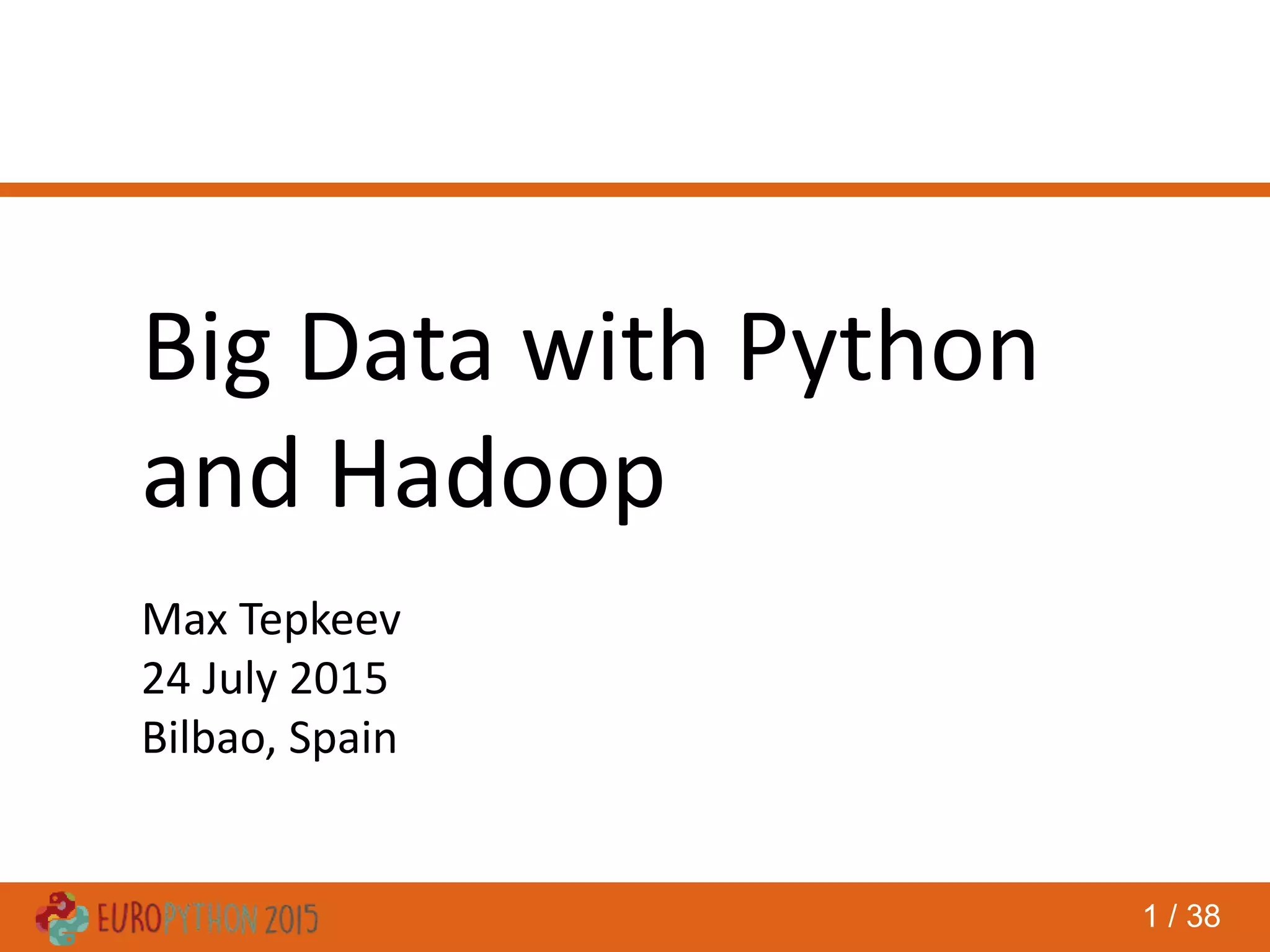 Big Data with Python and Hadoop

Max Tepkeev
24 July 2015
Bilbao, Spain

EUROPYTHON 2015

1 / 38